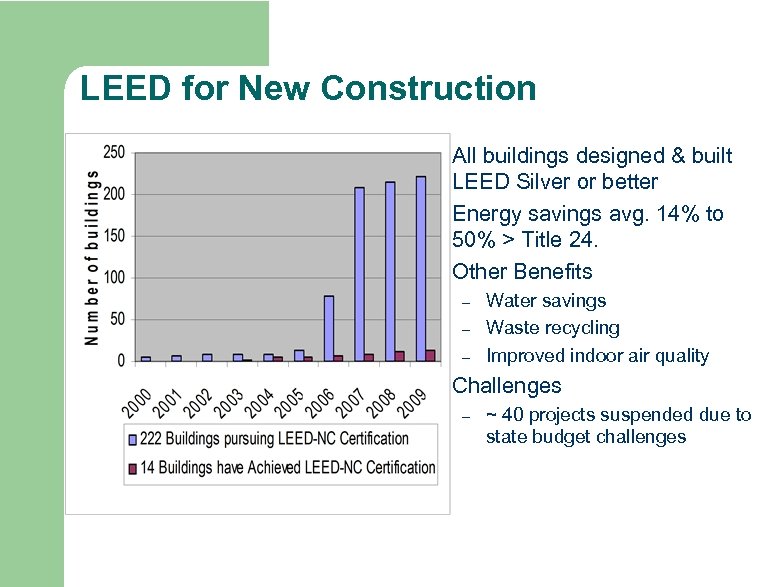 LEED for New Construction

Number of buildings

250
200
150
100
50
0

2000 2001 2002 2003 2004 2005 2006 2007 2008 2009

222 Buildings pursuing LEED-NC Certification
14 Buildings have Achieved LEED-NC Certification

All buildings designed & built LEED Silver or better

Energy savings avg. 14% to 50% > Title 24.

Other Benefits
– Water savings
– Waste recycling
– Improved indoor air quality

Challenges
– ~ 40 projects suspended due to state budget challenges